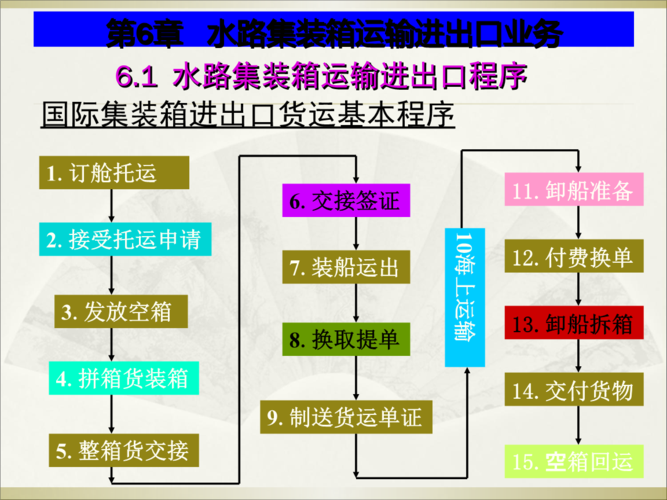 第6章 水路集装箱运输进出口业务

6.1 水路集装箱运输进出口程序

国际集装箱进出口货运基本程序

1. 订舱托运

2. 接受托运申请

3. 发放空箱

4. 拼箱货装箱

5. 整箱货交接

6. 交接签证

7. 装船运出

8. 换取提单

9. 制送货运单证

10海上运输

11. 卸船准备

12. 付费换单

13. 卸船拆箱

14. 交付货物

15. 空箱回运